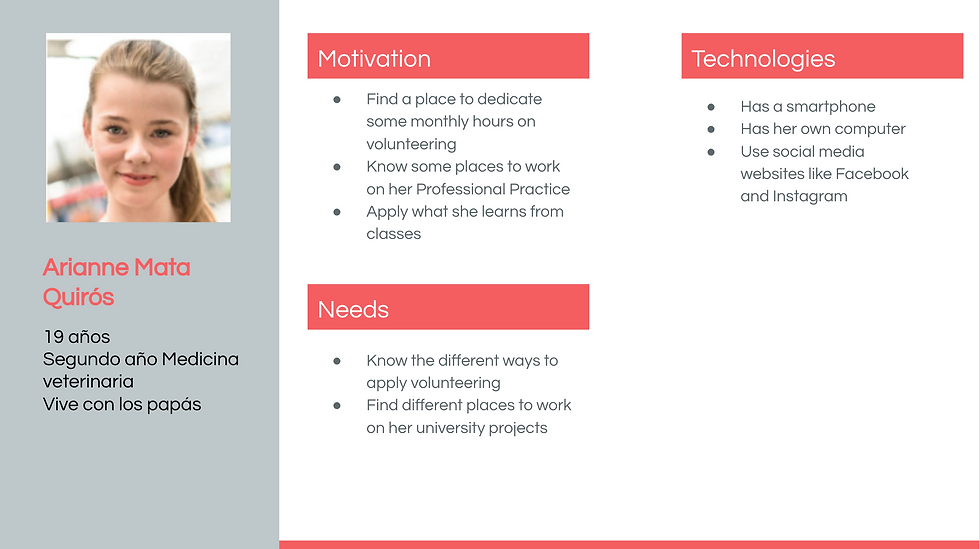 Arianne Mata Quirós

19 años
Segundo año Medicina veterinaria
Vive con los papás

Motivation

- Find a place to dedicate some monthly hours on volunteering
- Know some places to work on her Professional Practice
- Apply what she learns from classes

Needs

- Know the different ways to apply volunteering
- Find different places to work on her university projects

Technologies

- Has a smartphone
- Has her own computer
- Use social media websites like Facebook and Instagram